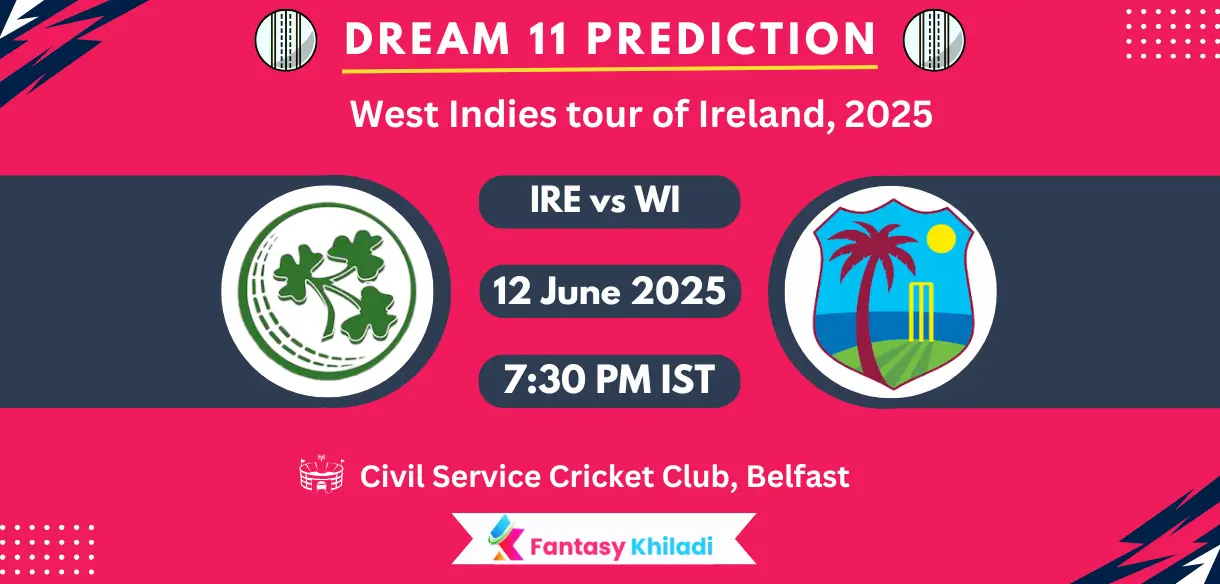 DREAM 11 PREDICTION

West Indies tour of Ireland, 2025

IRE vs WI

12 June 2025

7:30 PM IST

Civil Service Cricket Club, Belfast

Fantasy Khiladi